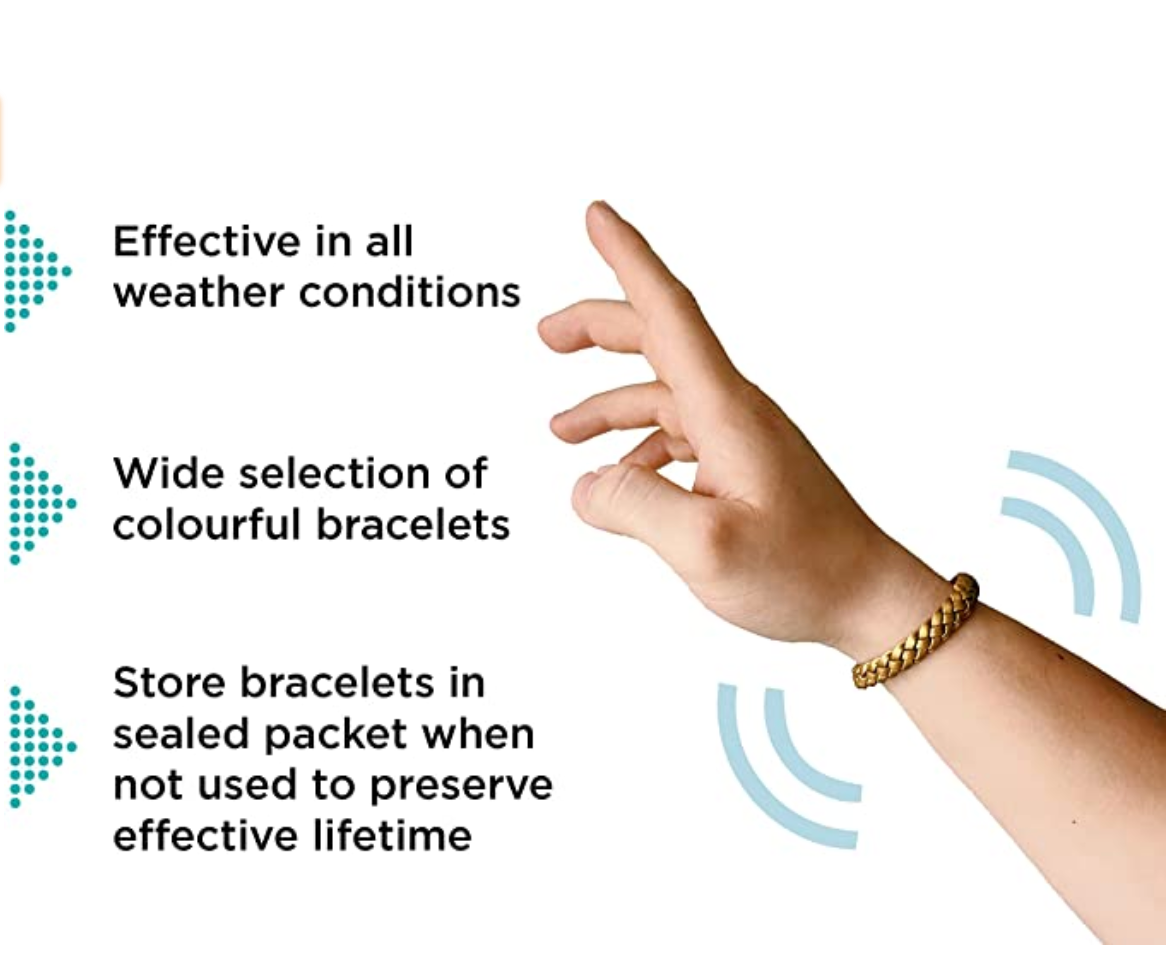 Effective in all weather conditions

Wide selection of colourful bracelets

Store bracelets in sealed packet when not used to preserve effective lifetime